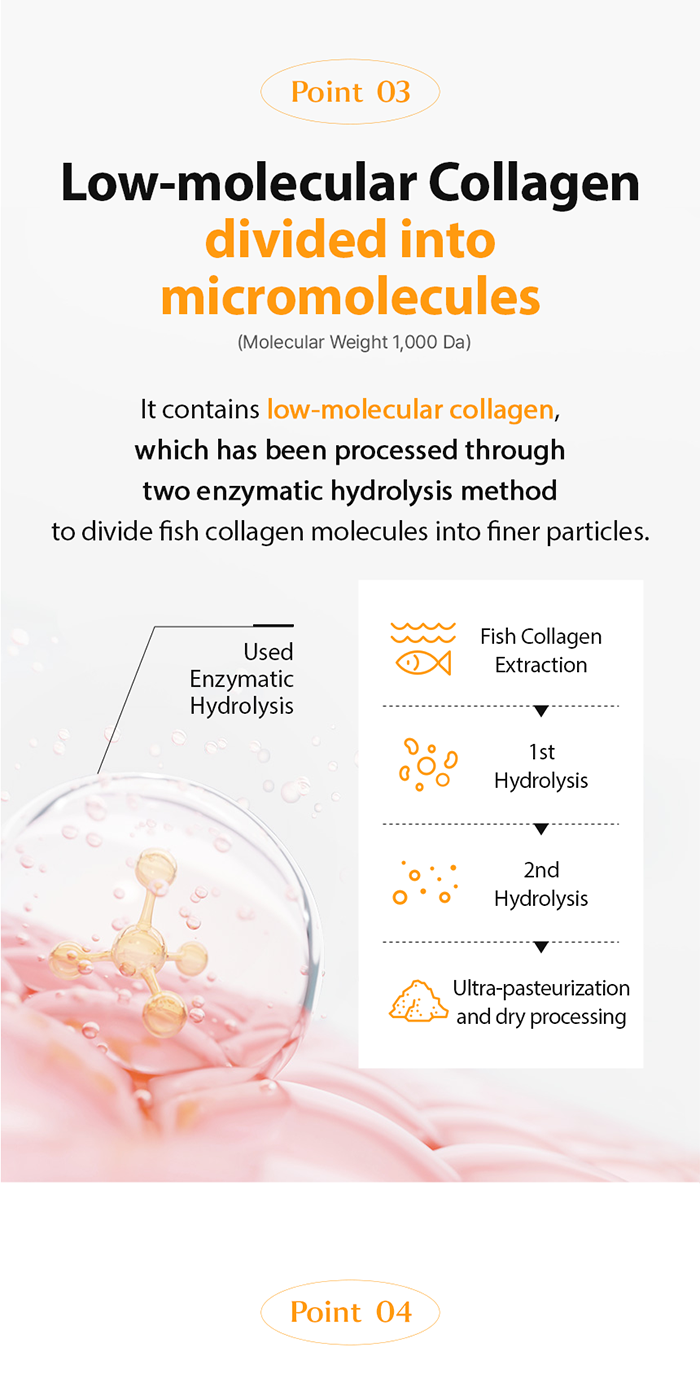 Point 03

Low-molecular Collagen divided into micromolecules

(Molecular Weight 1,000 Da)

It contains low-molecular collagen, which has been processed through two enzymatic hydrolysis method to divide fish collagen molecules into finer particles.

Used Enzymatic Hydrolysis

Fish Collagen Extraction

1st Hydrolysis

2nd Hydrolysis

Ultra-pasteurization and dry processing

Point 04